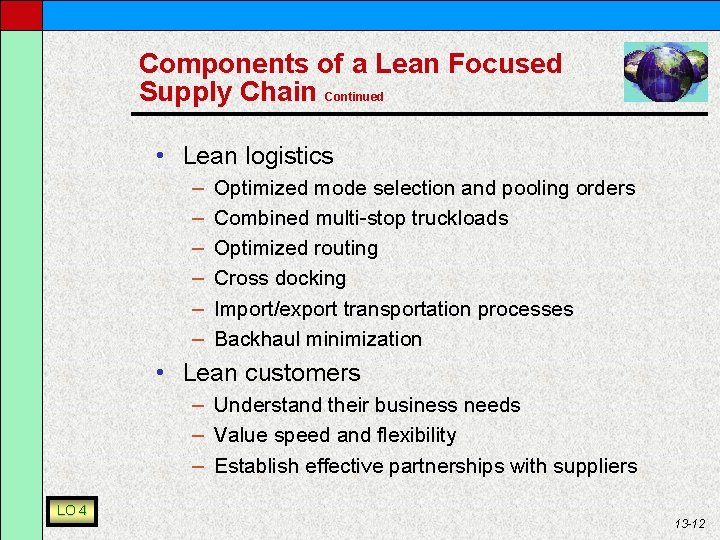 Components of a Lean Focused Supply Chain Continued

• Lean logistics
– Optimized mode selection and pooling orders
– Combined multi-stop truckloads
– Optimized routing
– Cross docking
– Import/export transportation processes
– Backhaul minimization
• Lean customers
– Understand their business needs
– Value speed and flexibility
– Establish effective partnerships with suppliers

LO 4

13-12